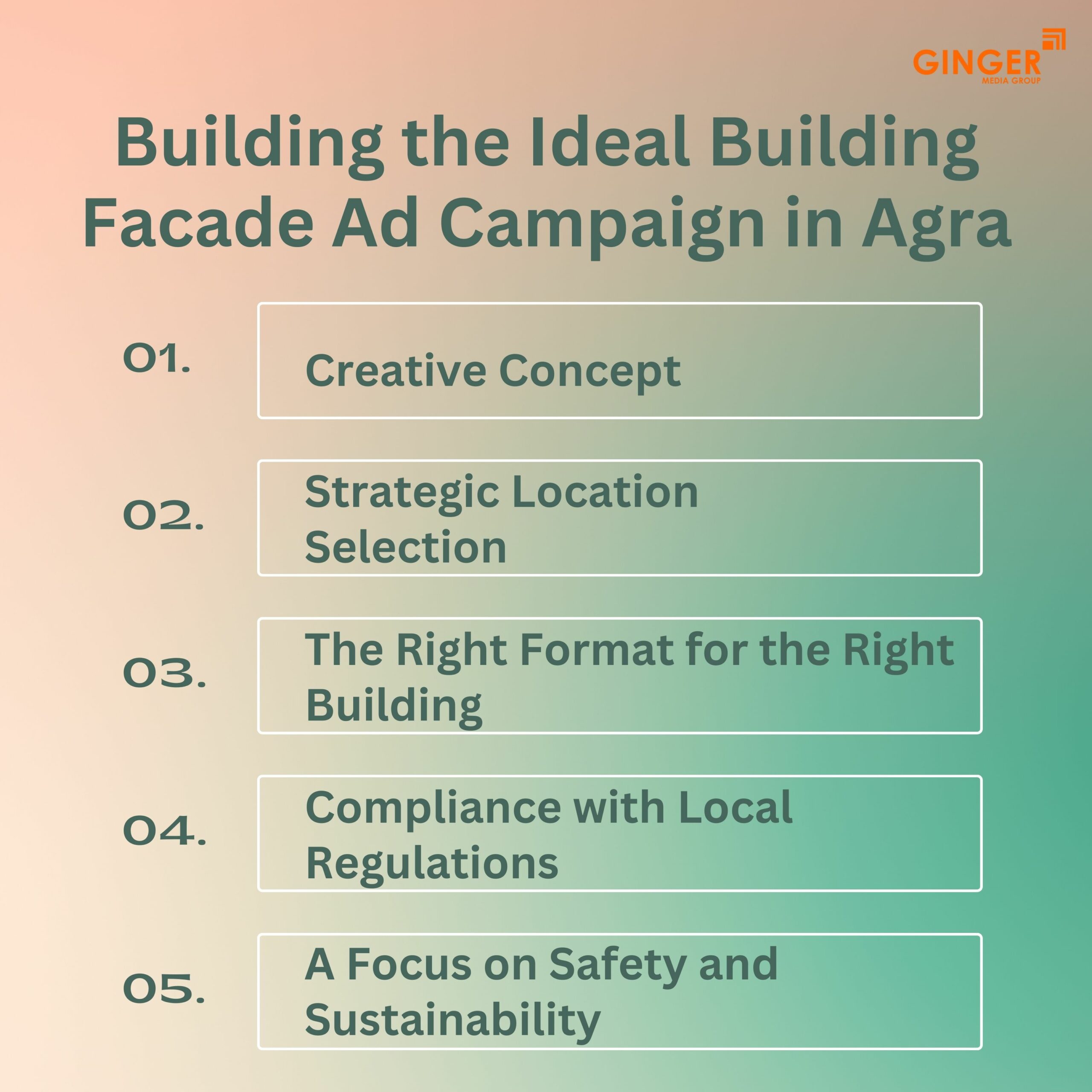 GINGER
MEDIA GROUP

Building the Ideal Building Facade Ad Campaign in Agra

01. Creative Concept

02. Strategic Location Selection

03. The Right Format for the Right Building

04. Compliance with Local Regulations

05. A Focus on Safety and Sustainability